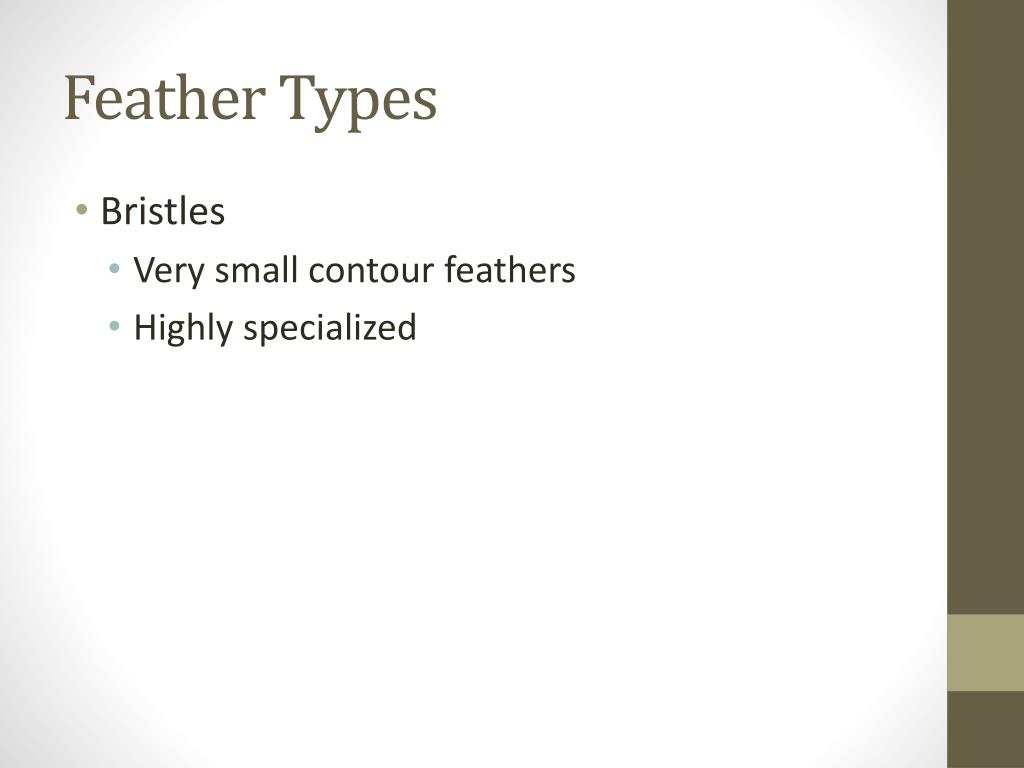 Feather Types

• Bristles
  • Very small contour feathers
  • Highly specialized